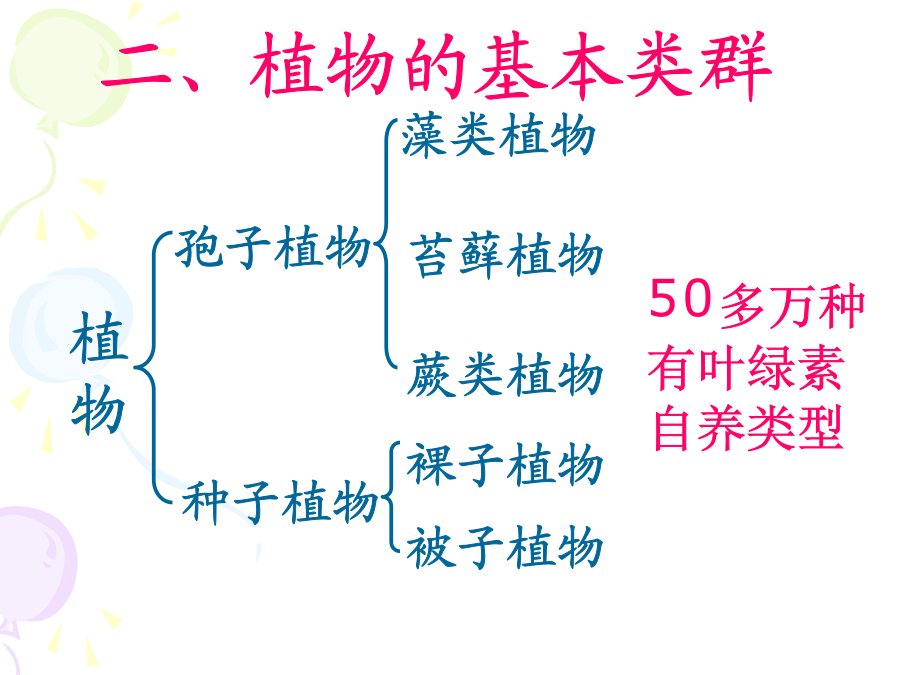 二、植物的基本类群

植物

孢子植物

藻类植物

苔藓植物

蕨类植物

种子植物

裸子植物

被子植物

50多万种
有叶绿素
自养类型